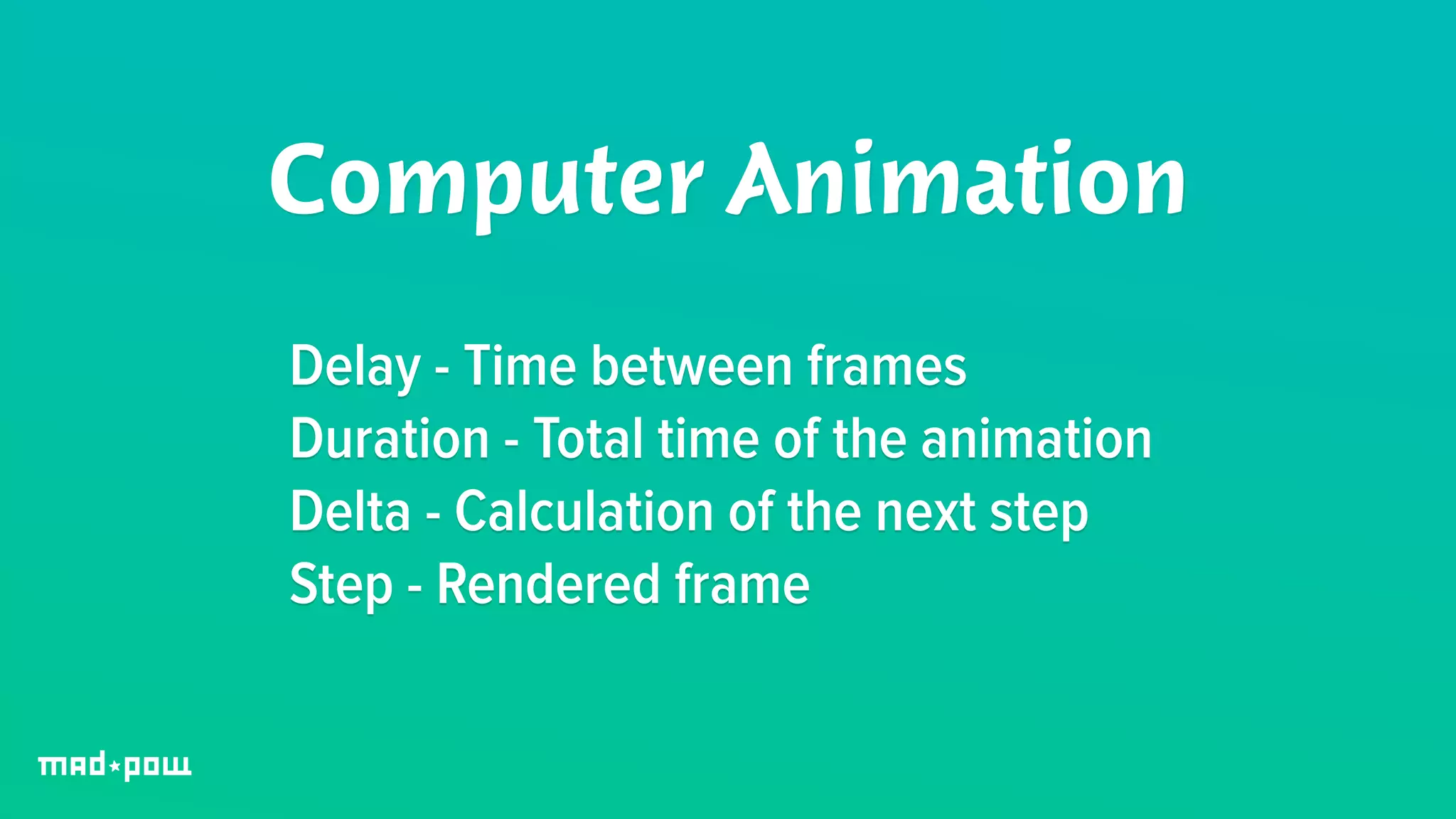 Computer Animation

Delay - Time between frames
Duration - Total time of the animation
Delta - Calculation of the next step
Step - Rendered frame

mad★pow